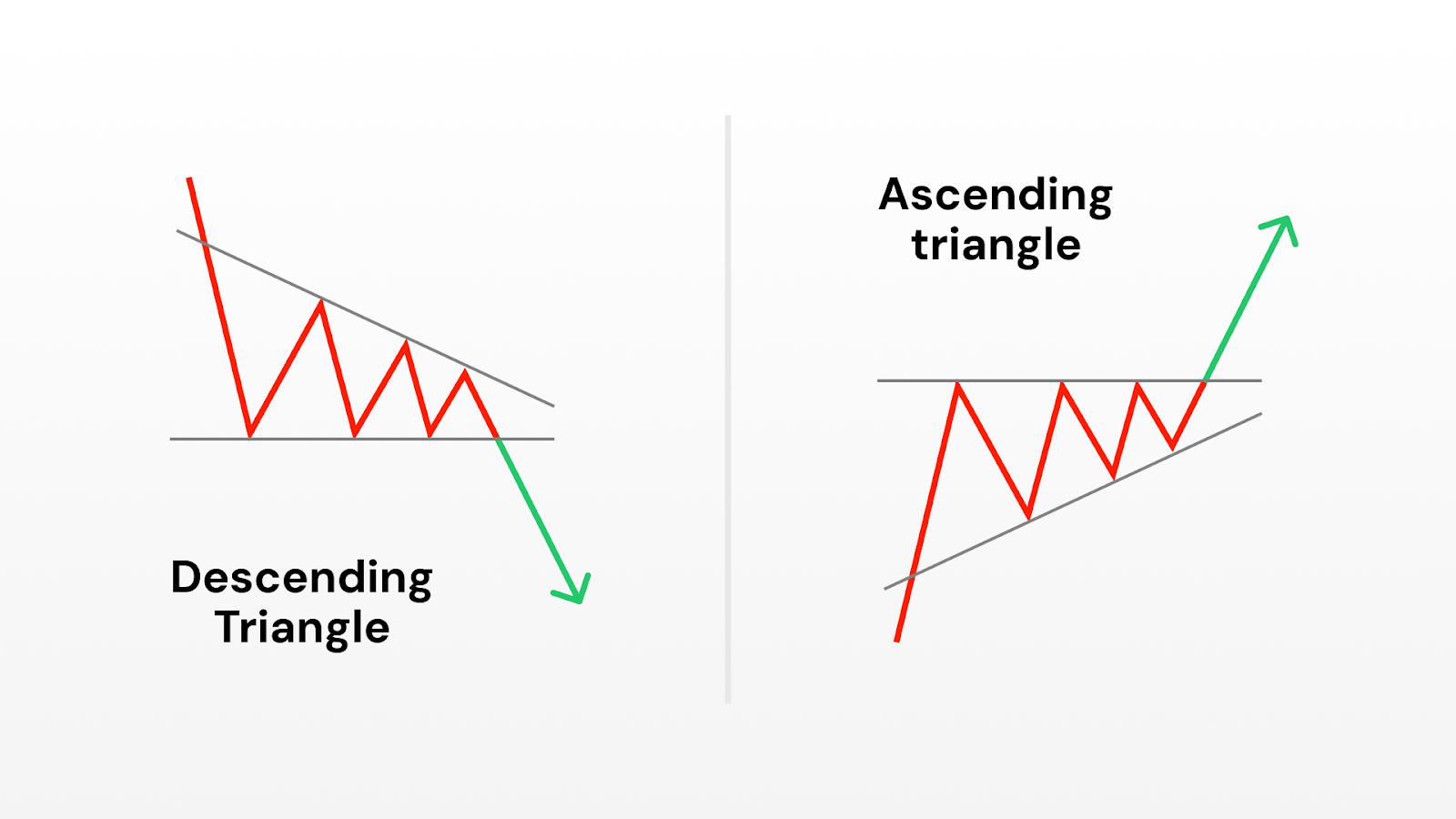 Descending Triangle

Ascending triangle